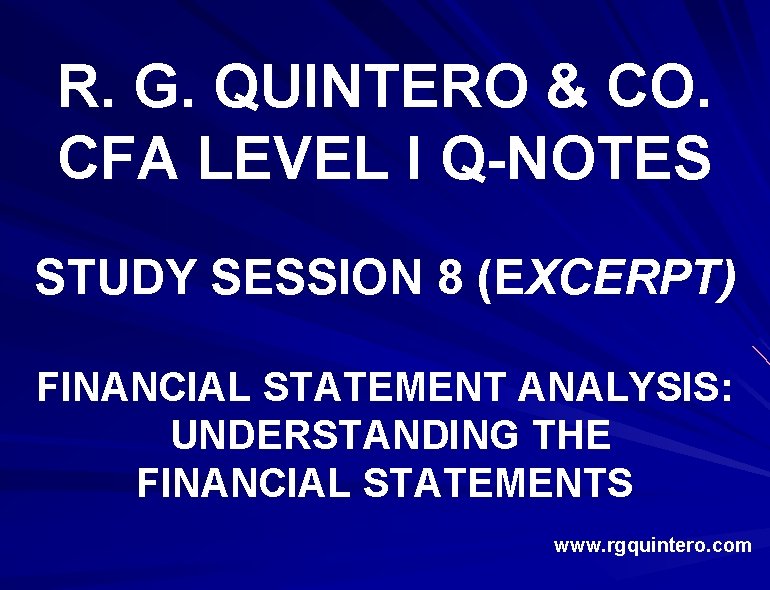 R. G. QUINTERO & CO.
CFA LEVEL I Q-NOTES

STUDY SESSION 8 (EXCERPT)

FINANCIAL STATEMENT ANALYSIS: UNDERSTANDING THE FINANCIAL STATEMENTS

www.rgquintero.com